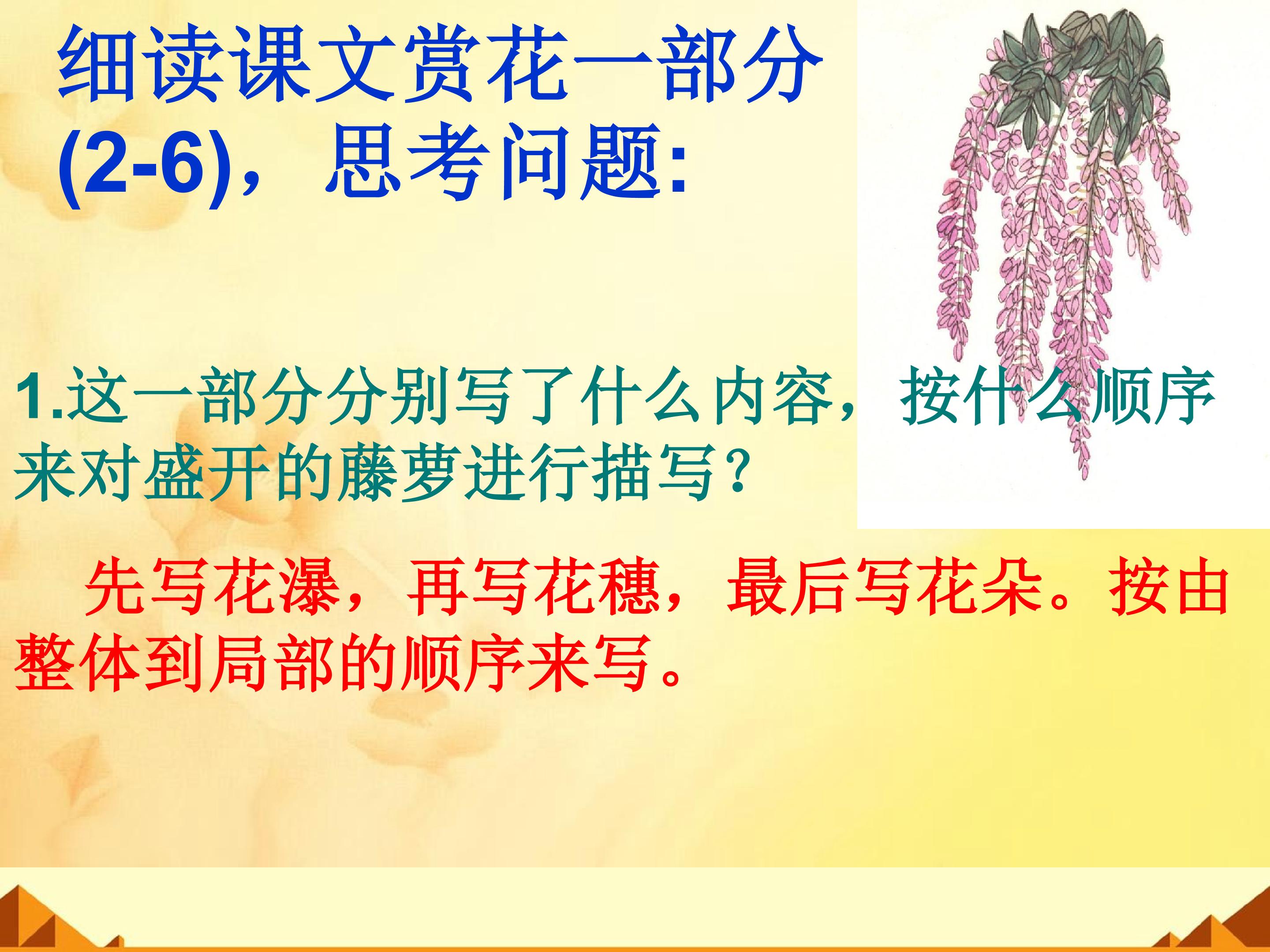 细读课文赏花一部分(2-6)，思考问题:

1.这一部分分别写了什么内容，按什么顺序来对盛开的藤萝进行描写？

先写花瀑，再写花穗，最后写花朵。按由整体到局部的顺序来写。